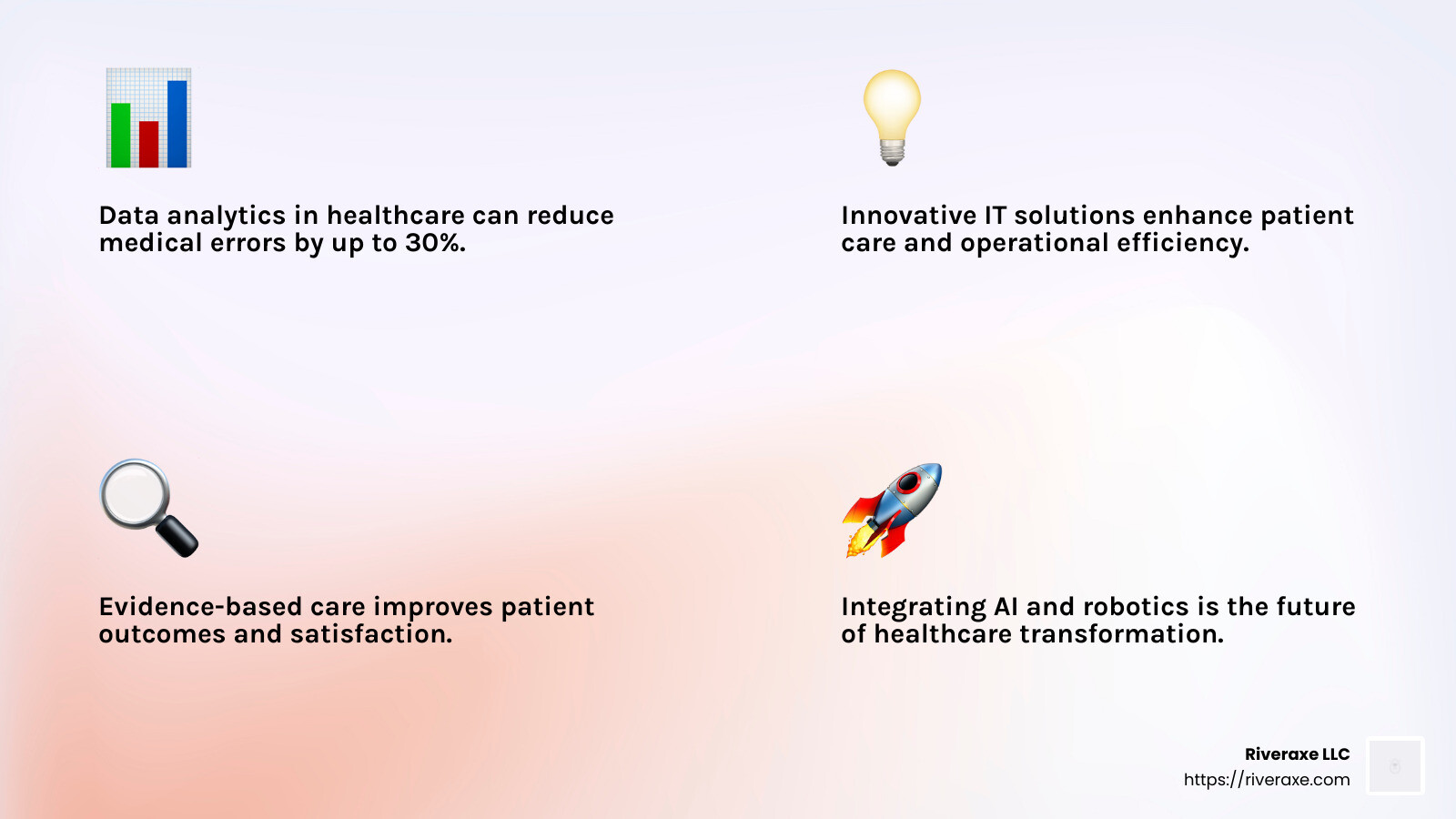 Data analytics in healthcare can reduce medical errors by up to 30%.

Innovative IT solutions enhance patient care and operational efficiency.

Evidence-based care improves patient outcomes and satisfaction.

Integrating AI and robotics is the future of healthcare transformation.

Riveraxe LLC
https://riveraxe.com